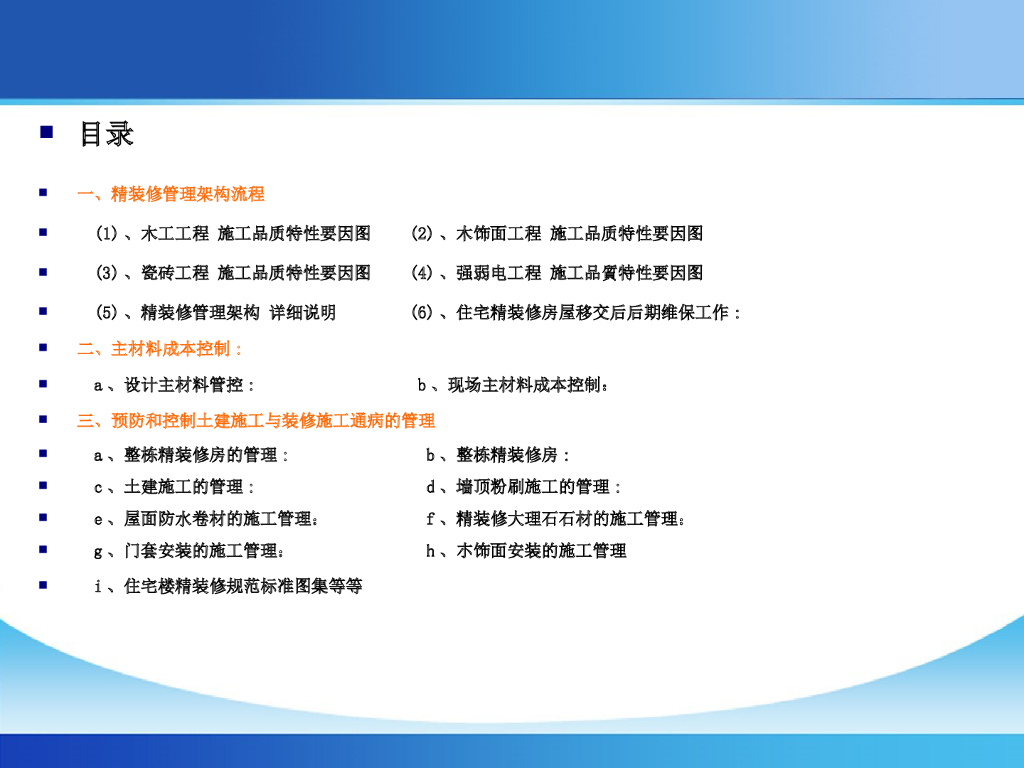 目录

一、精装修管理架构流程

(1)、木工工程 施工品质特性要因图 (2)、木饰面工程 施工品质特性要因图

(3)、瓷砖工程 施工品质特性要因图 (4)、强弱电工程 施工品質特性要因图

(5)、精装修管理架构 详细说明 (6)、住宅精装修房屋移交后后期维保工作：

二、主材料成本控制：

a、设计主材料管控： b、现场主材料成本控制：

三、预防和控制土建施工与装修施工通病的管理

a、整栋精装修房的管理： b、整栋精装修房：

c、土建施工的管理： d、墙顶粉刷施工的管理：

e、屋面防水卷材的施工管理： f、精装修大理石石材的施工管理：

g、门套安装的施工管理： h、木饰面安装的施工管理

i、住宅楼精装修规范标准图集等等